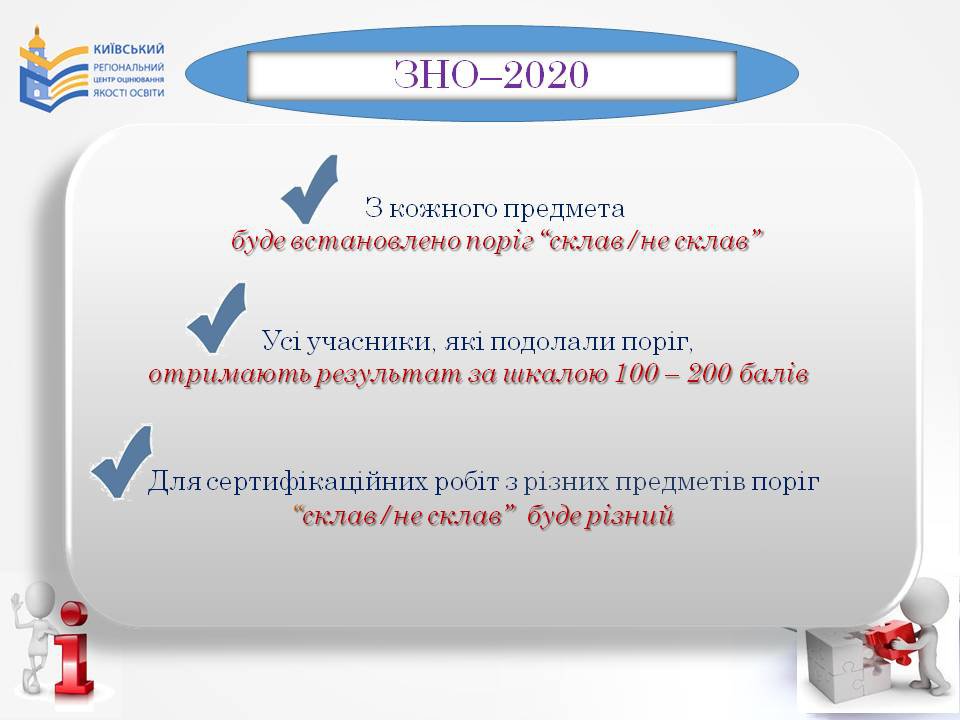 КИЇВСЬКИЙ
РЕГІОНАЛЬНИЙ
ЦЕНТР ОЦІНЮВАННЯ
ЯКОСТІ ОСВІТИ

ЗНО–2020

З кожного предмета
буде встановлено поріг “склав/не склав”

Усі учасники, які подолали поріг,
отримають результат за шкалою 100 – 200 балів

Для сертифікаційних робіт з різних предметів поріг
“склав/не склав” буде різний

i